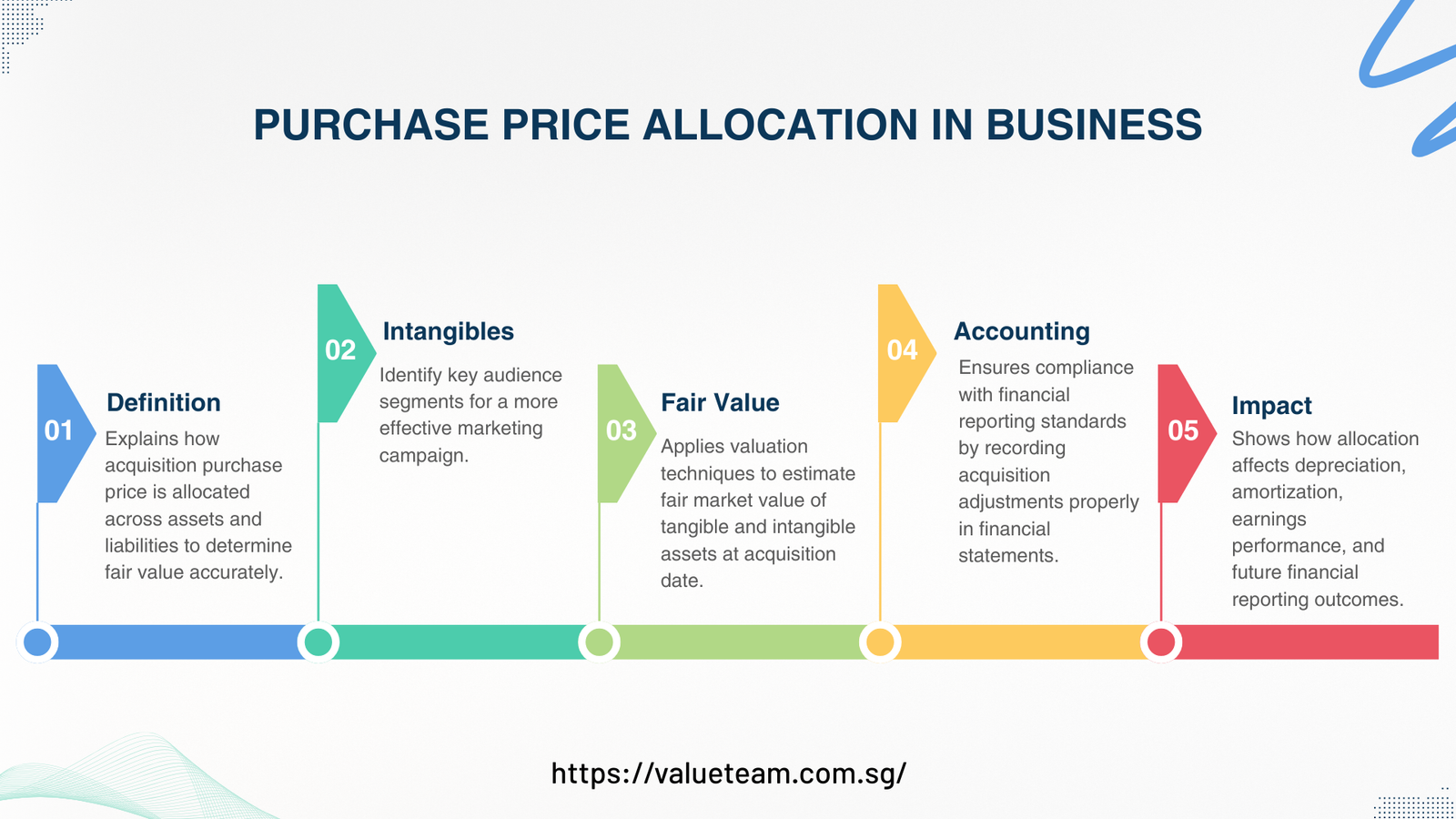 PURCHASE PRICE ALLOCATION IN BUSINESS

01
Definition
Explains how acquisition purchase price is allocated across assets and liabilities to determine fair value accurately.

02
Intangibles
Identify key audience segments for a more effective marketing campaign.

03
Fair Value
Applies valuation techniques to estimate fair market value of tangible and intangible assets at acquisition date.

04
Accounting
Ensures compliance with financial reporting standards by recording acquisition adjustments properly in financial statements.

05
Impact
Shows how allocation affects depreciation, amortization, earnings performance, and future financial reporting outcomes.

https://valueteam.com.sg/